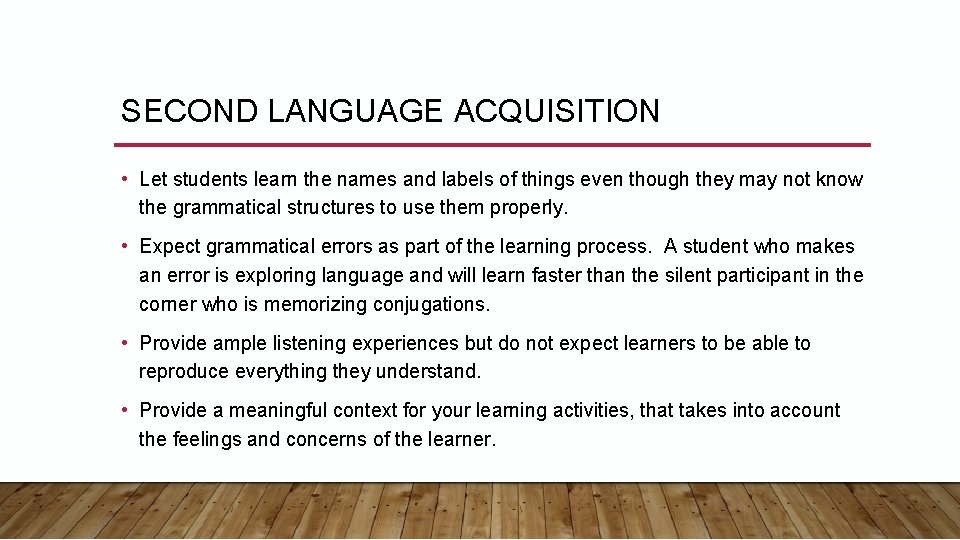 SECOND LANGUAGE ACQUISITION

• Let students learn the names and labels of things even though they may not know the grammatical structures to use them properly.

• Expect grammatical errors as part of the learning process. A student who makes an error is exploring language and will learn faster than the silent participant in the corner who is memorizing conjugations.

• Provide ample listening experiences but do not expect learners to be able to reproduce everything they understand.

• Provide a meaningful context for your learning activities, that takes into account the feelings and concerns of the learner.